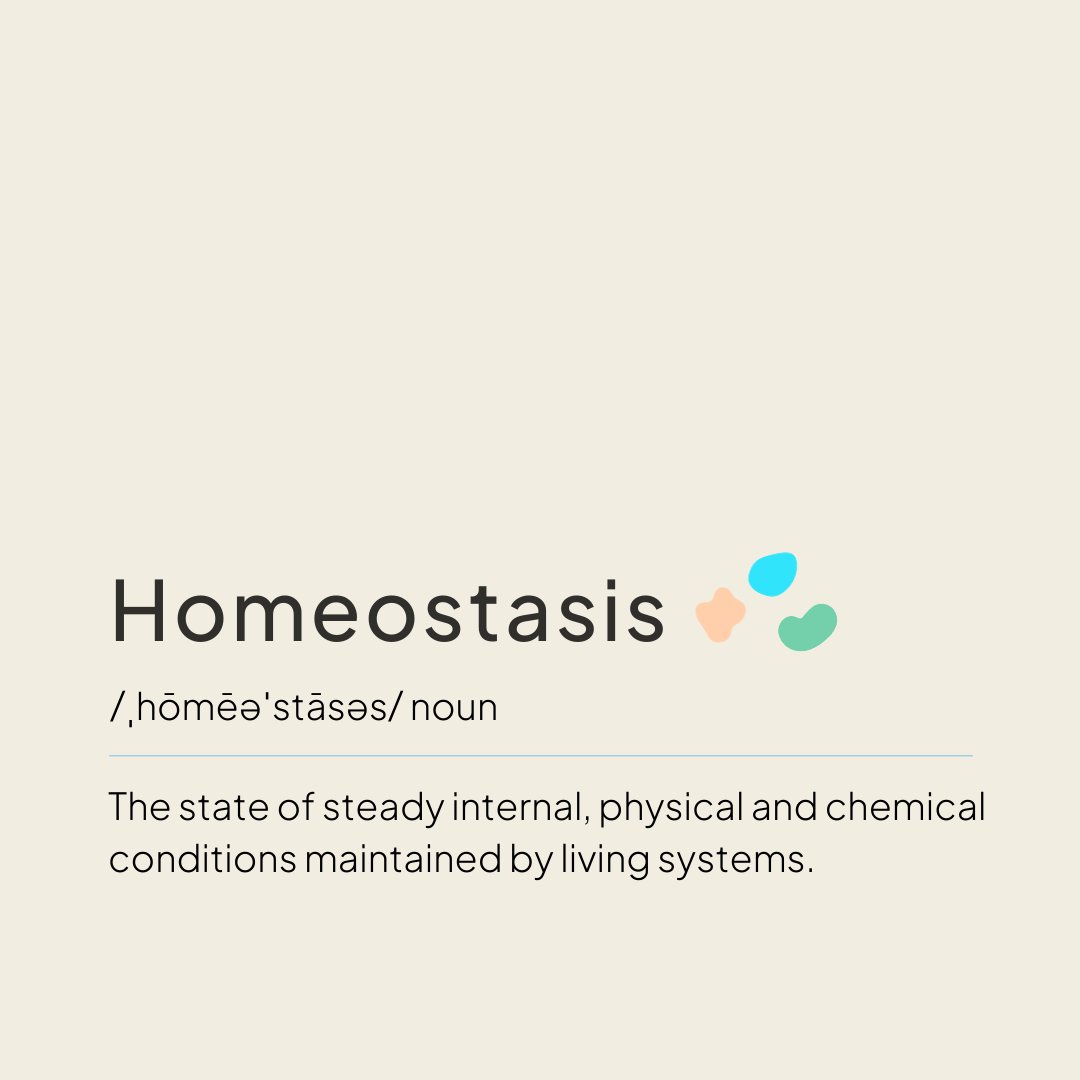 Homeostasis

/ˌhōmēəˈstāsəs/ noun

The state of steady internal, physical and chemical conditions maintained by living systems.